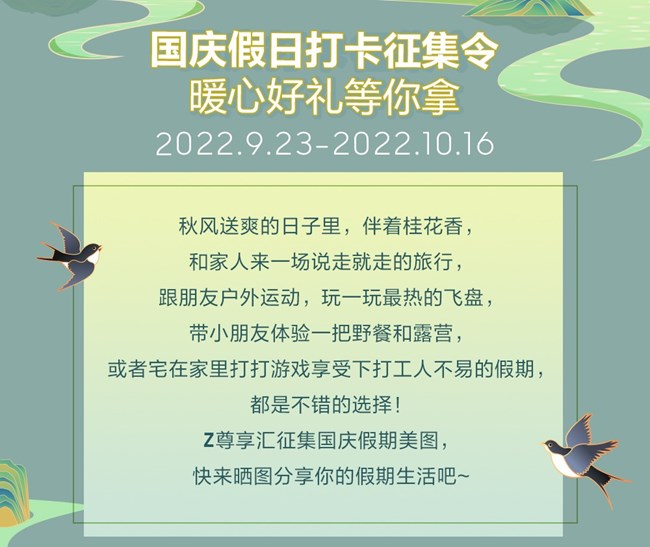 国庆假日打卡征集令
暖心好礼等你拿
2022.9.23-2022.10.16

秋风送爽的日子里，伴着桂花香，
和家人来一场说走就走的旅行，
跟朋友户外运动，玩一玩最热的飞盘，
带小朋友体验一把野餐和露营，
或者宅在家里打打游戏享受下打工人不易的假期，
都是不错的选择！
Z尊享汇征集国庆假期美图，
快来晒图分享你的假期生活吧~